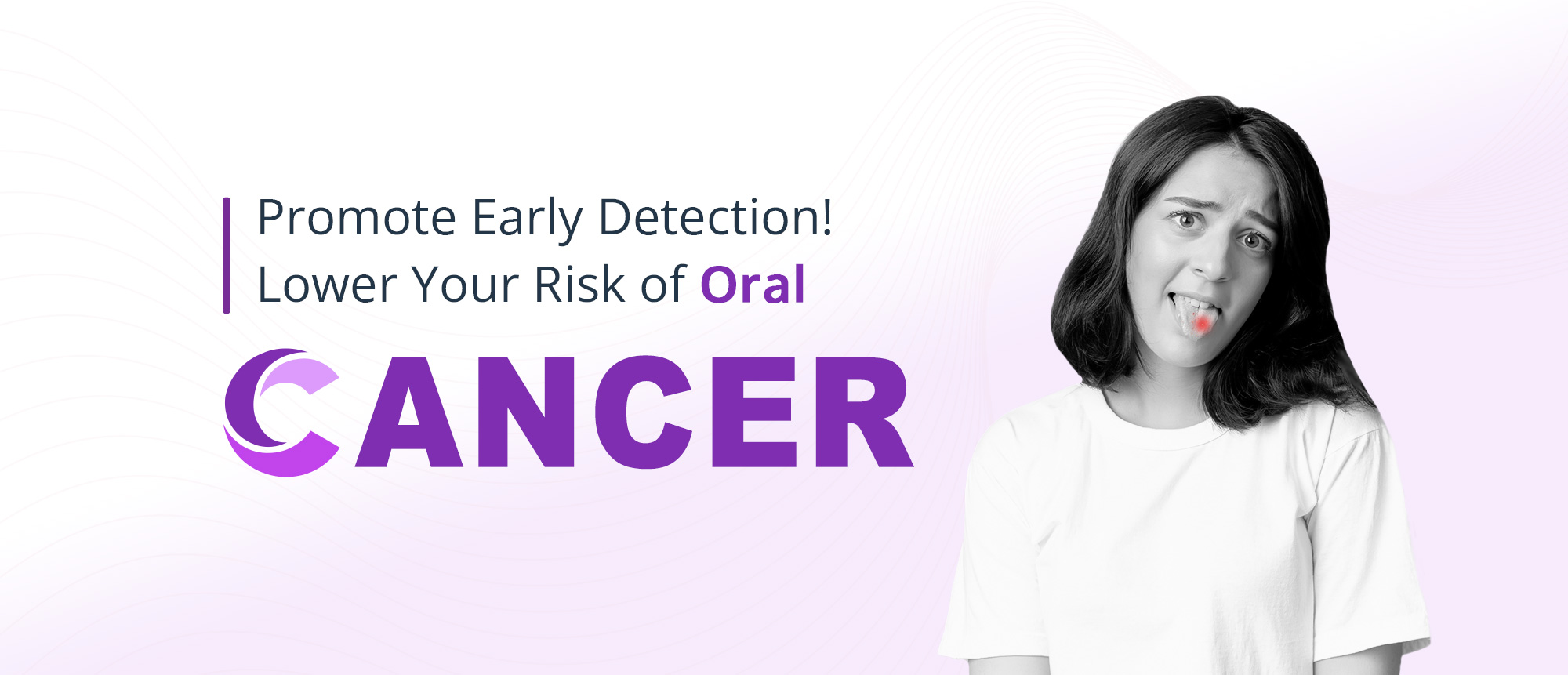 Promote Early Detection!
Lower Your Risk of Oral

CANCER